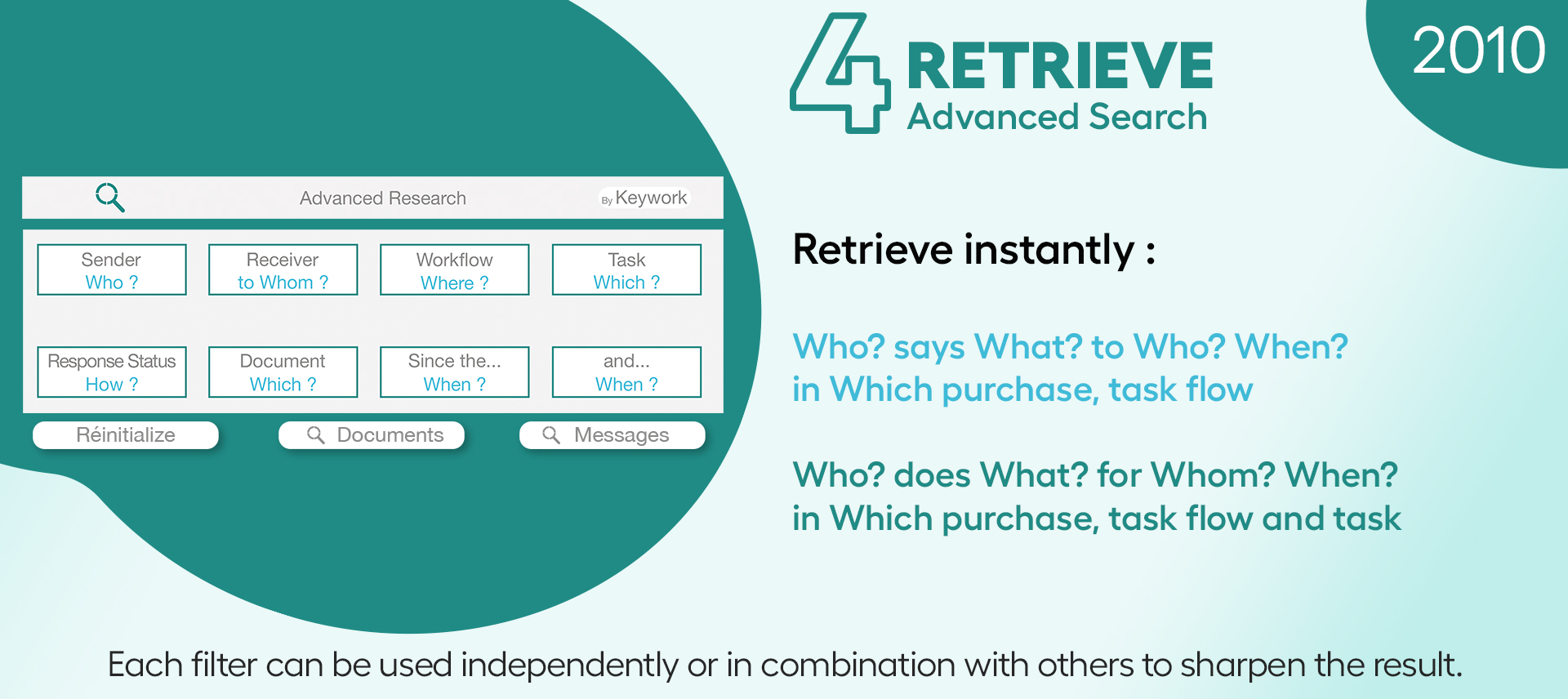 Advanced Research
By Keywork

Sender
Who ?

Receiver
to Whom ?

Workflow
Where ?

Task
Which ?

Response Status
How ?

Document
Which ?

Since the...
When ?

and...
When ?

Réinitialize

Documents

Messages

4 RETRIEVE
Advanced Search

2010

Retrieve instantly :

Who? says What? to Who? When?
in Which purchase, task flow

Who? does What? for Whom? When?
in Which purchase, task flow and task

Each filter can be used independently or in combination with others to sharpen the result.